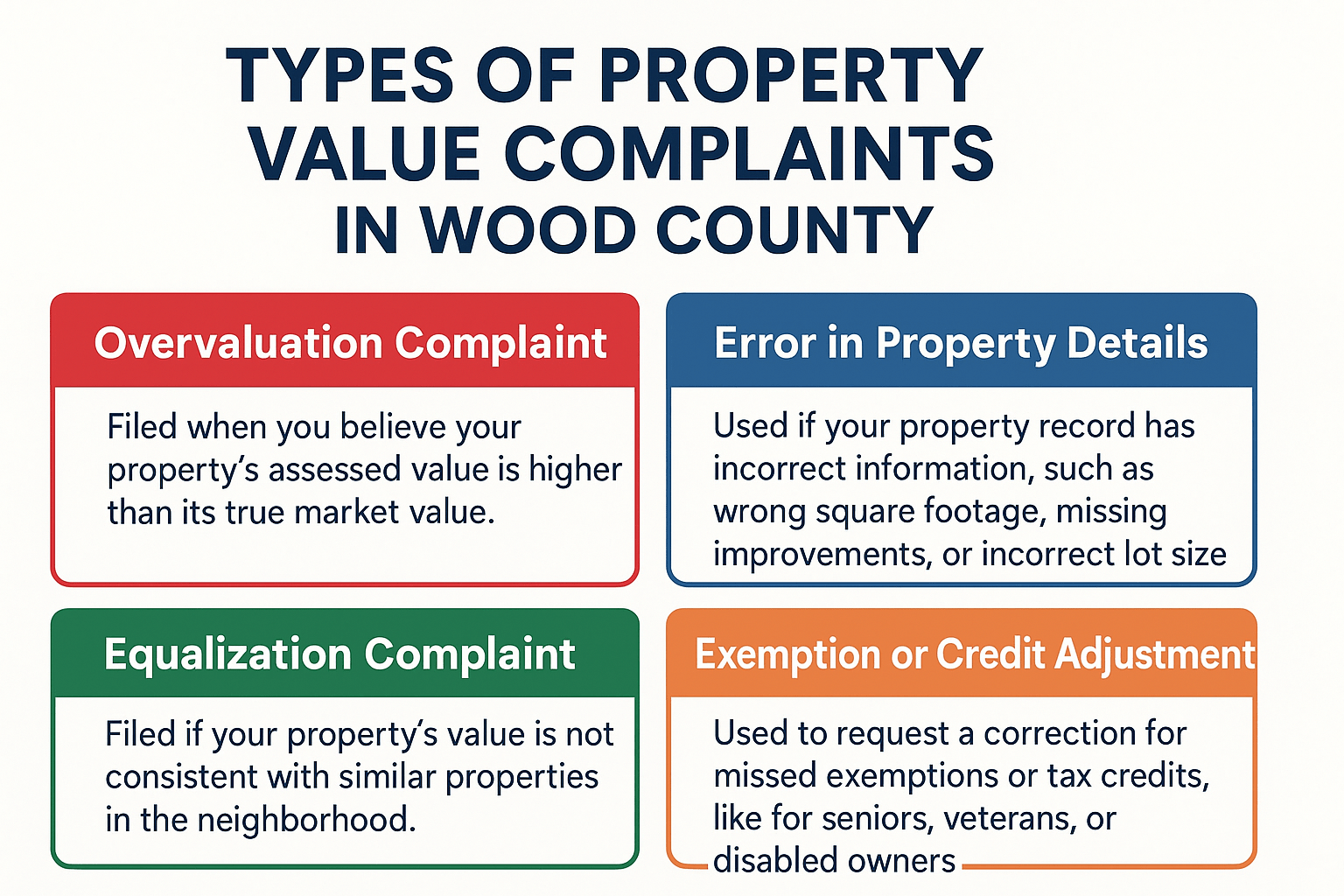 TYPES OF PROPERTY VALUE COMPLAINTS IN WOOD COUNTY

Overvaluation Complaint

Filed when you believe your property's assessed value is higher than its true market value.

Error in Property Details

Used if your property record has incorrect information, such as wrong square footage, missing improvements, or incorrect lot size

Equalization Complaint

Filed if your property's value is not consistent with similar properties in the neighborhood.

Exemption or Credit Adjustment

Used to request a correction for missed exemptions or tax credits, like for seniors, veterans, or disabled owners